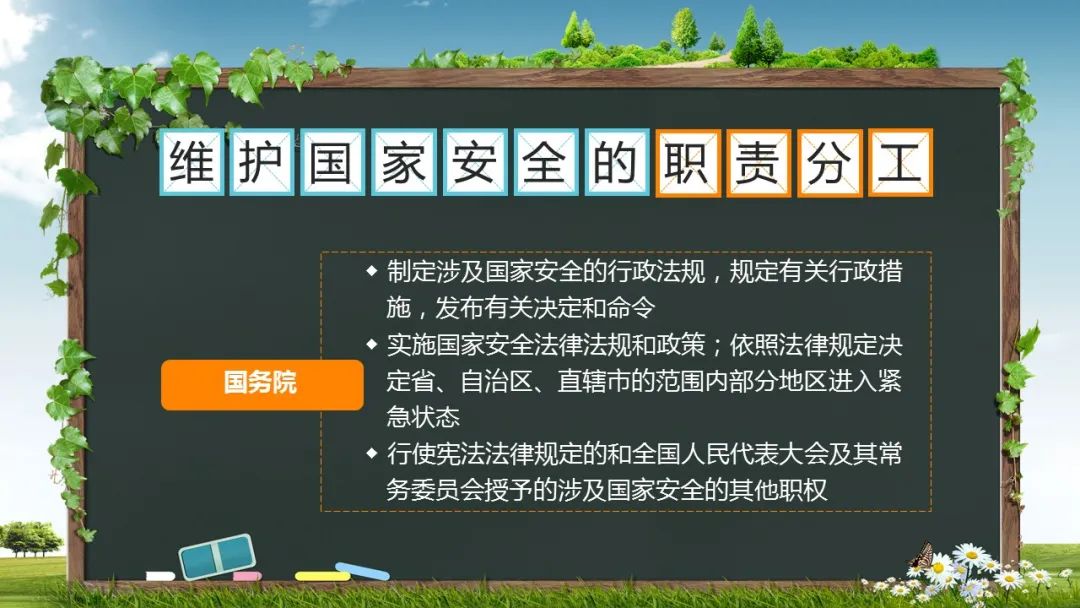 维护国家安全的职责分工

国务院

◆ 制定涉及国家安全的行政法规，规定有关行政措施，发布有关决定和命令

◆ 实施国家安全法律法规和政策；依照法律规定决定省、自治区、直辖市的范围内部分地区进入紧急状态

◆ 行使宪法法律规定的和全国人民代表大会及其常务委员会授予的涉及国家安全的其他职权